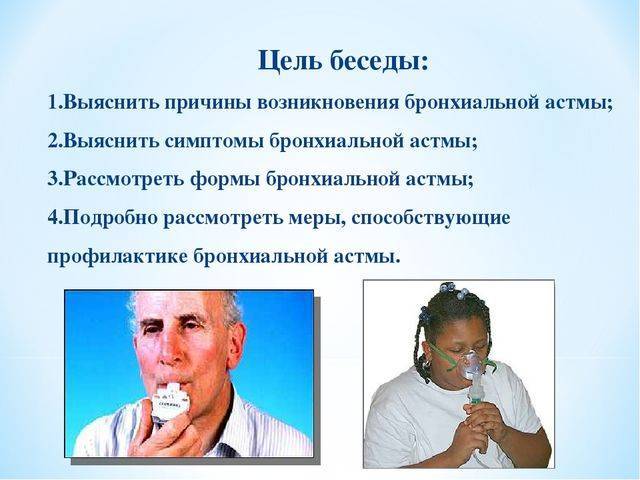 Цель беседы:

1.Выяснить причины возникновения бронхиальной астмы;

2.Выяснить симптомы бронхиальной астмы;

3.Рассмотреть формы бронхиальной астмы;

4.Подробно рассмотреть меры, способствующие профилактике бронхиальной астмы.